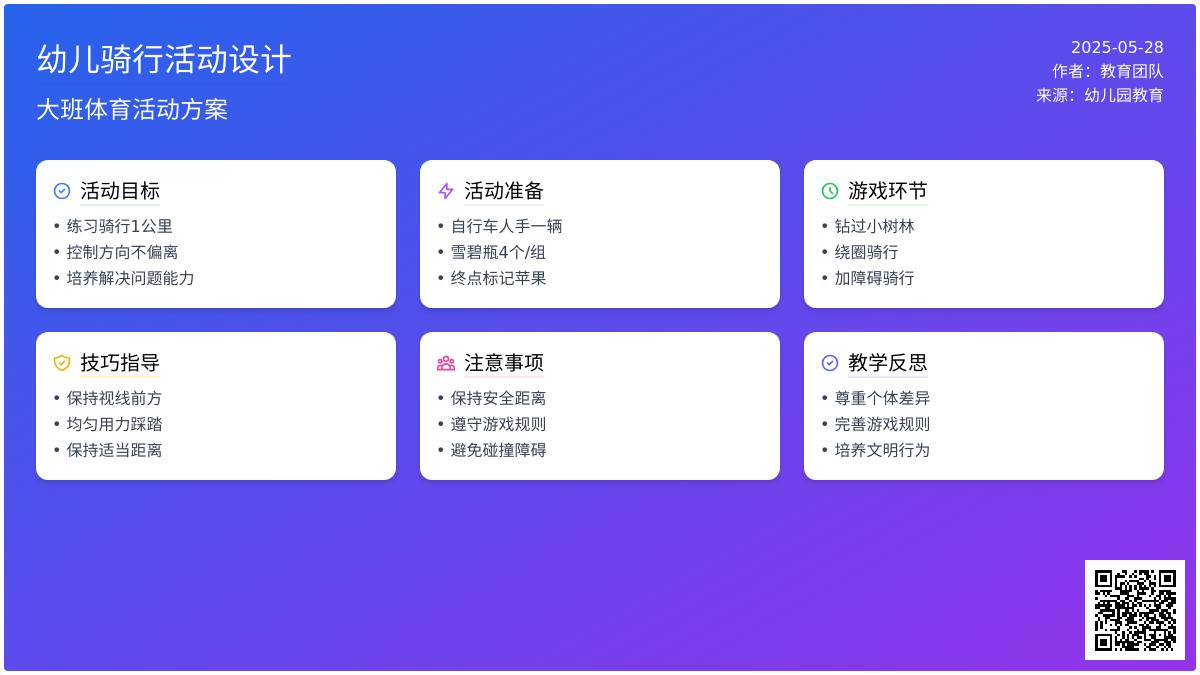 幼儿骑行活动设计

大班体育活动方案

2025-05-28
作者：教育团队
来源：幼儿园教育

活动目标
• 练习骑行1公里
• 控制方向不偏离
• 培养解决问题能力

活动准备
• 自行车人手一辆
• 雪碧瓶4个/组
• 终点标记苹果

游戏环节
• 钻过小树林
• 绕圈骑行
• 加障碍骑行

技巧指导
• 保持视线前方
• 均匀用力踩踏
• 保持适当距离

注意事项
• 保持安全距离
• 遵守游戏规则
• 避免碰撞障碍

教学反思
• 尊重个体差异
• 完善游戏规则
• 培养文明行为